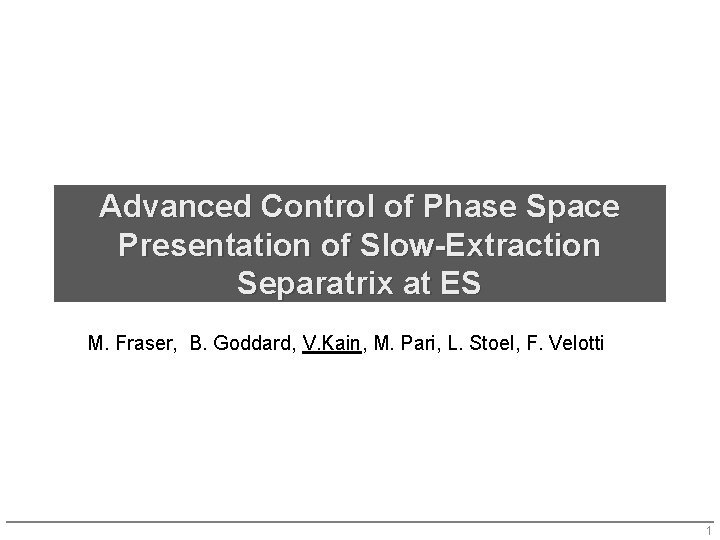 Advanced Control of Phase Space Presentation of Slow-Extraction Separatrix at ES

M. Fraser, B. Goddard, V.Kain, M. Pari, L. Stoel, F. Velotti

1